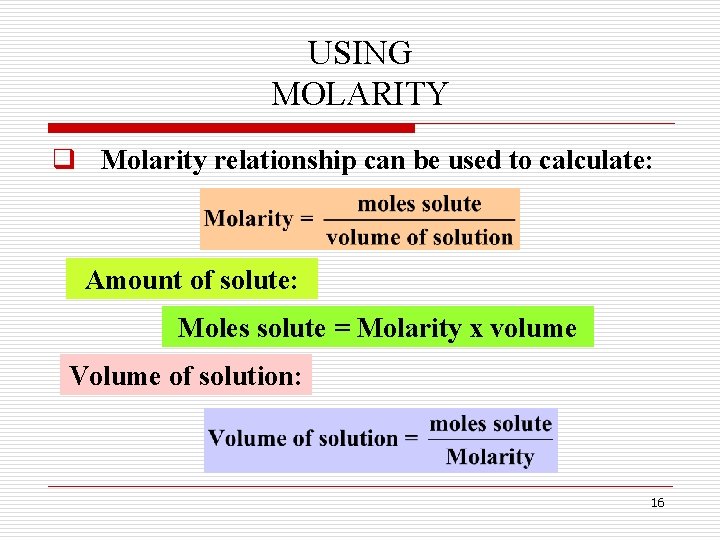 USING MOLARITY

Molarity relationship can be used to calculate:

$\text{Molarity} = \frac{\text{moles solute}}{\text{volume of solution}}$

Amount of solute:

Moles solute = Molarity x volume

Volume of solution:

$\text{Volume of solution} = \frac{\text{moles solute}}{\text{Molarity}}$

16